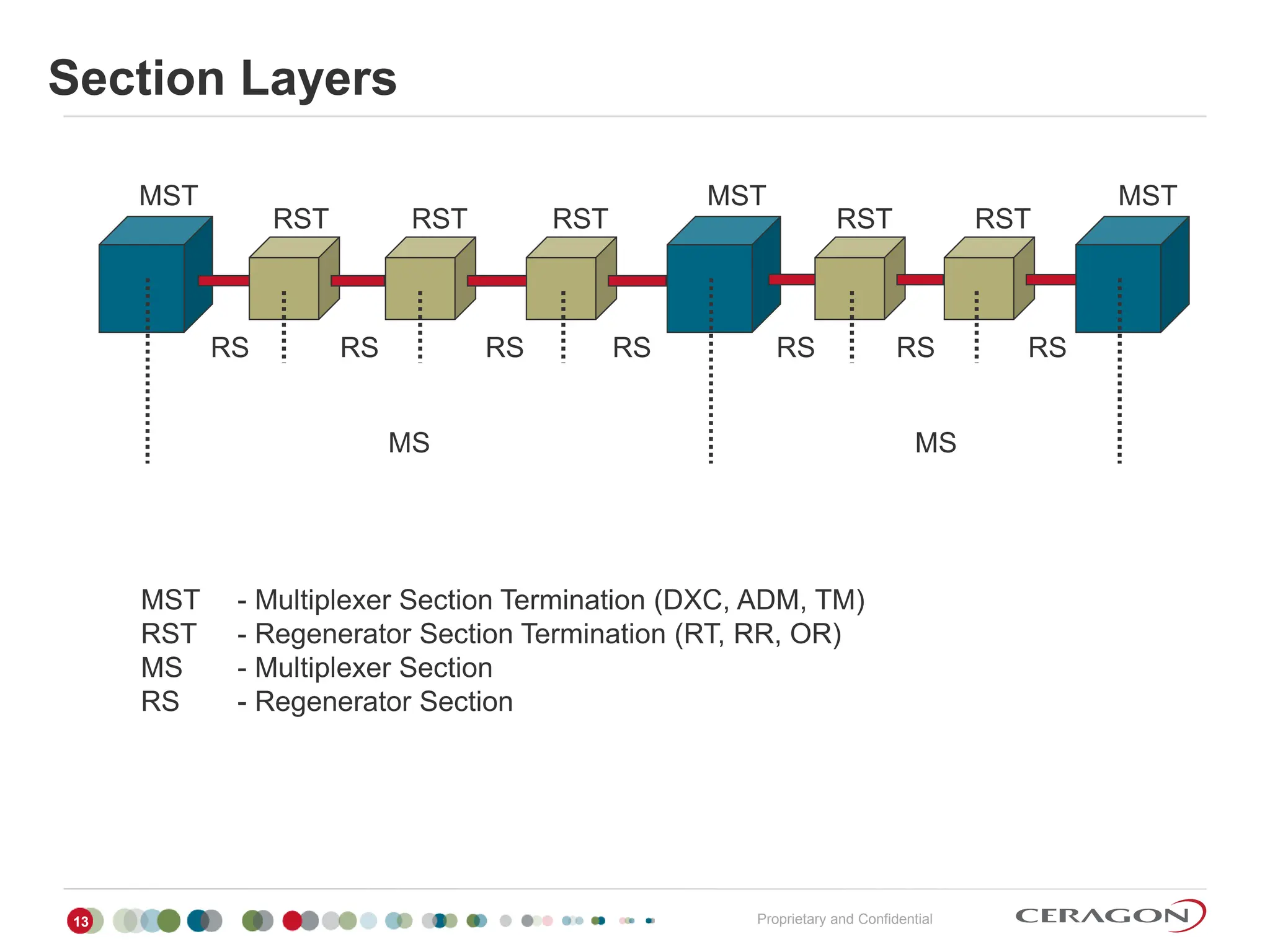 Section Layers

MST RST RST RST MST RST RST MST

RS RS RS RS RS RS RS

MS MS

MST - Multiplexer Section Termination (DXC, ADM, TM)
RST - Regenerator Section Termination (RT, RR, OR)
MS - Multiplexer Section
RS - Regenerator Section

13

Proprietary and Confidential

CERAGON